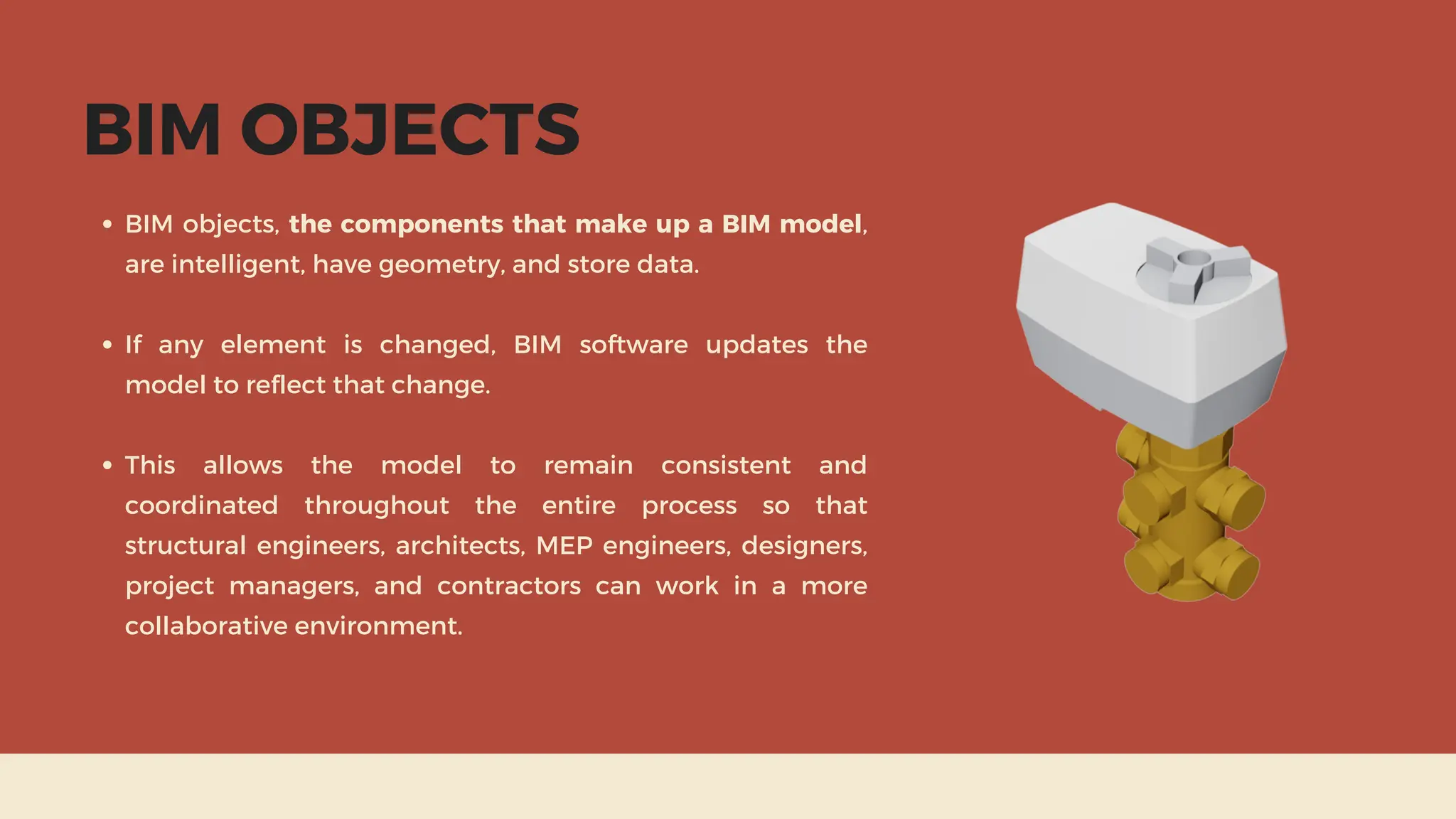 BIM OBJECTS

• BIM objects, the components that make up a BIM model, are intelligent, have geometry, and store data.

• If any element is changed, BIM software updates the model to reflect that change.

• This allows the model to remain consistent and coordinated throughout the entire process so that structural engineers, architects, MEP engineers, designers, project managers, and contractors can work in a more collaborative environment.